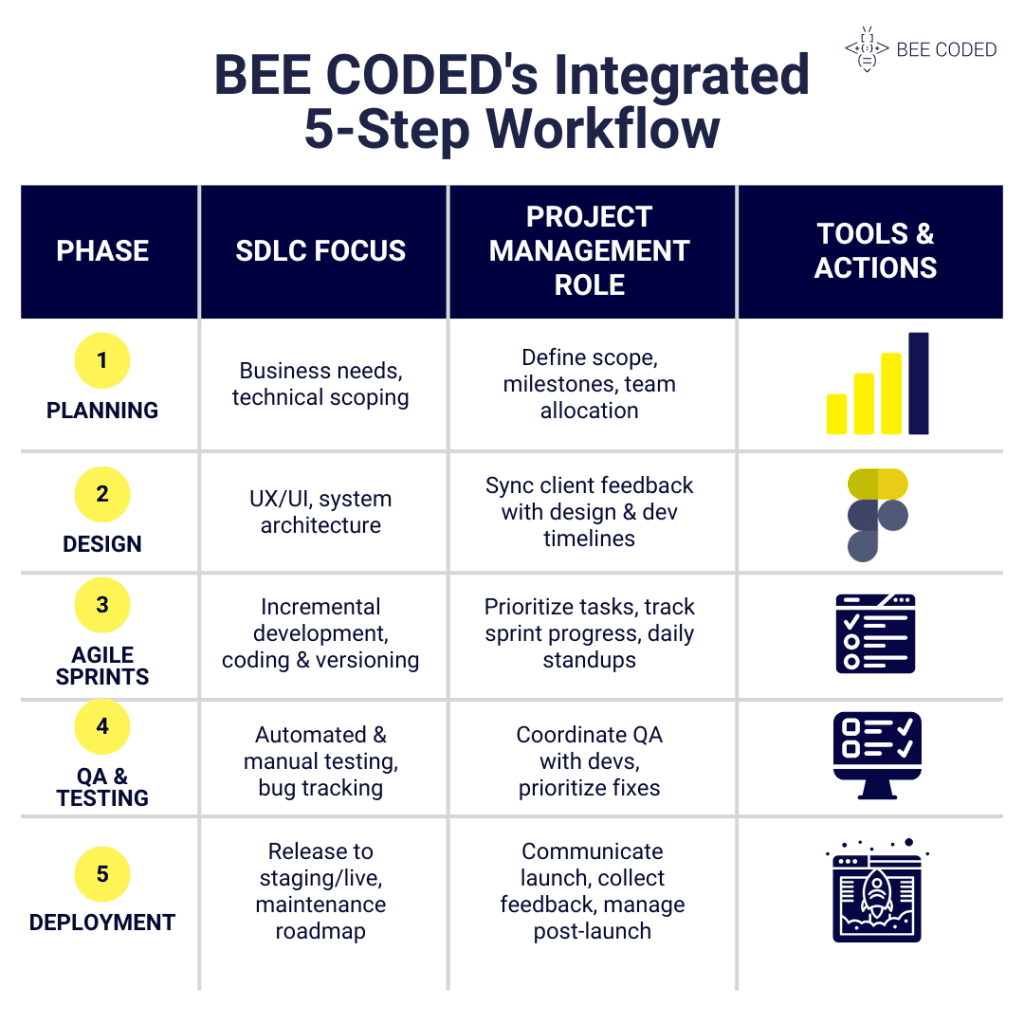 BEE CODED

BEE CODED's Integrated 5-Step Workflow

| PHASE | SDLC FOCUS | PROJECT MANAGEMENT ROLE | TOOLS & ACTIONS |
|---|---|---|---|
| 1 PLANNING | Business needs, technical scoping | Define scope, milestones, team allocation | |
| 2 DESIGN | UX/UI, system architecture | Sync client feedback with design & dev timelines | |
| 3 AGILE SPRINTS | Incremental development, coding & versioning | Prioritize tasks, track sprint progress, daily standups | |
| 4 QA & TESTING | Automated & manual testing, bug tracking | Coordinate QA with devs, prioritize fixes | |
| 5 DEPLOYMENT | Release to staging/live, maintenance roadmap | Communicate launch, collect feedback, manage post-launch | |